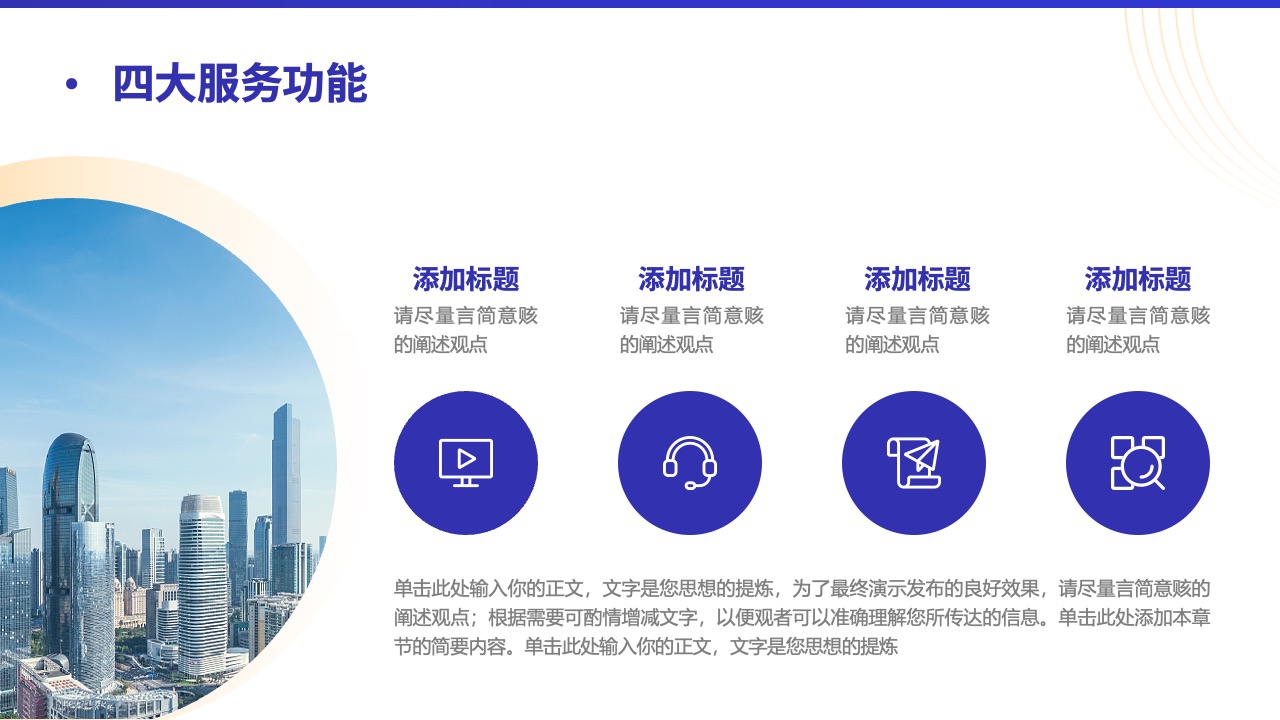 • 四大服务功能

添加标题
请尽量言简意赅的阐述观点

添加标题
请尽量言简意赅的阐述观点

添加标题
请尽量言简意赅的阐述观点

添加标题
请尽量言简意赅的阐述观点

单击此处输入你的正文，文字是您思想的提炼，为了最终演示发布的良好效果，请尽量言简意赅的阐述观点；根据需要可酌情增减文字，以便观者可以准确理解您所传达的信息。单击此处添加本章节的简要内容。单击此处输入你的正文，文字是您思想的提炼